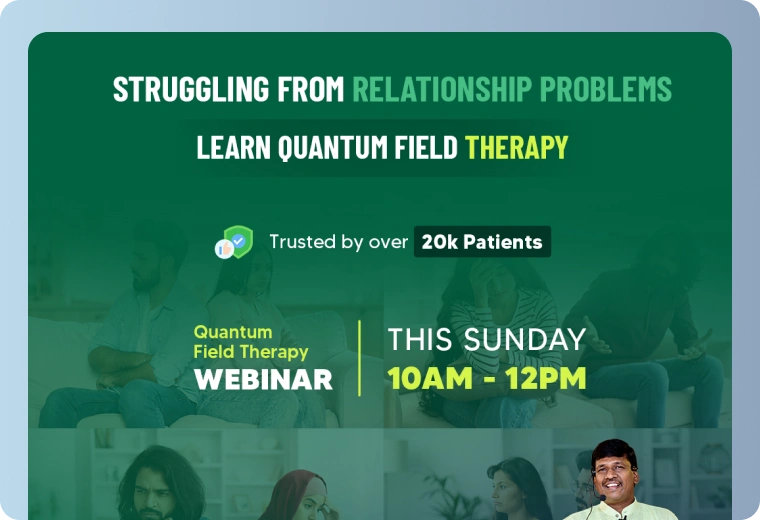 STRUGGLING FROM RELATIONSHIP PROBLEMS

LEARN QUANTUM FIELD THERAPY

Trusted by over 20k Patients

Quantum Field Therapy WEBINAR

THIS SUNDAY 10AM - 12PM